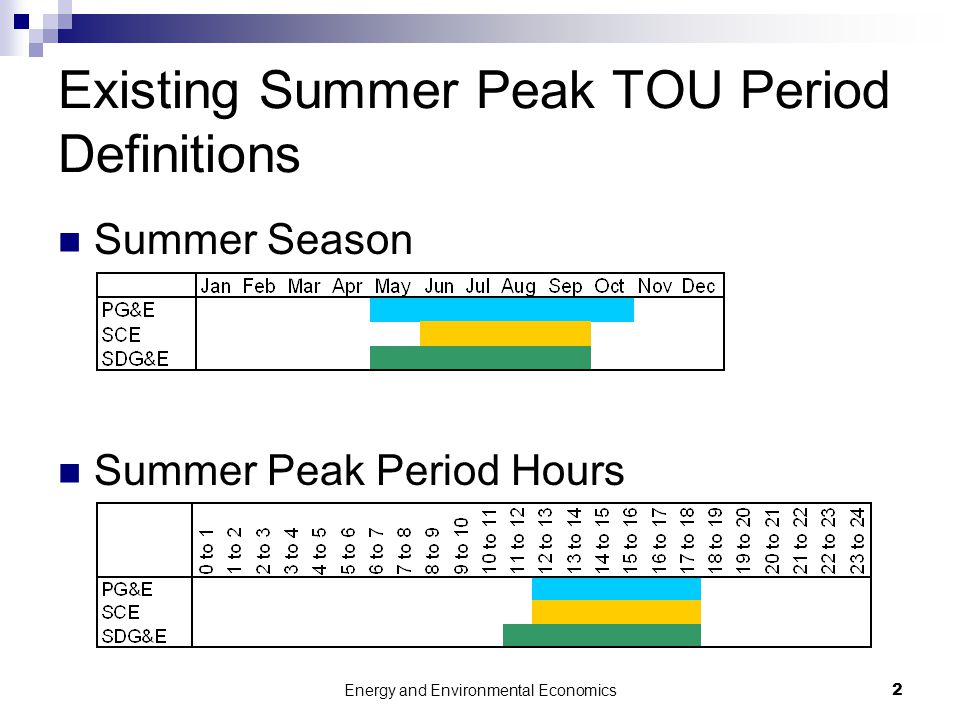 Existing Summer Peak TOU Period Definitions

Summer Season

| | Jan | Feb | Mar | Apr | May | Jun | Jul | Aug | Sep | Oct | Nov | Dec |
|---|---|---|---|---|---|---|---|---|---|---|---|---|
| PG&E | | | | | | | | | | | | |
| SCE | | | | | | | | | | | | |
| SDG&E | | | | | | | | | | | | |

Summer Peak Period Hours

| | 0 to 1 | 1 to 2 | 2 to 3 | 3 to 4 | 4 to 5 | 5 to 6 | 6 to 7 | 7 to 8 | 8 to 9 | 9 to 10 | 10 to 11 | 11 to 12 | 12 to 13 | 13 to 14 | 14 to 15 | 15 to 16 | 16 to 17 | 17 to 18 | 18 to 19 | 19 to 20 | 20 to 21 | 21 to 22 | 22 to 23 | 23 to 24 |
|---|---|---|---|---|---|---|---|---|---|---|---|---|---|---|---|---|---|---|---|---|---|---|---|---|
| PG&E | | | | | | | | | | | | | | | | | | | | | | | | |
| SCE | | | | | | | | | | | | | | | | | | | | | | | | |
| SDG&E | | | | | | | | | | | | | | | | | | | | | | | | |

Energy and Environmental Economics

2